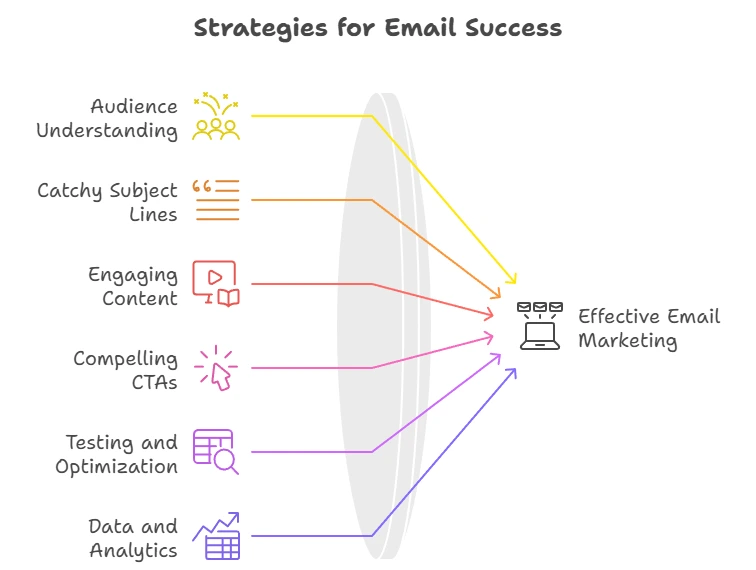 Strategies for Email Success

Audience Understanding

Catchy Subject Lines

Engaging Content

Compelling CTAs

Testing and Optimization

Data and Analytics

Effective Email Marketing